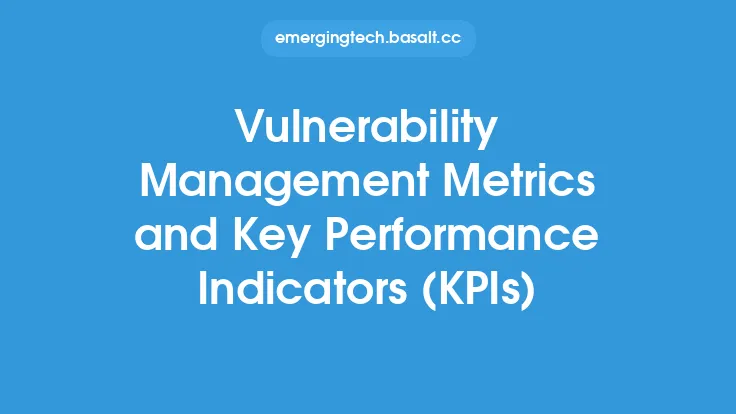 emergingtech.basalt.cc

Vulnerability Management Metrics and Key Performance Indicators (KPIs)